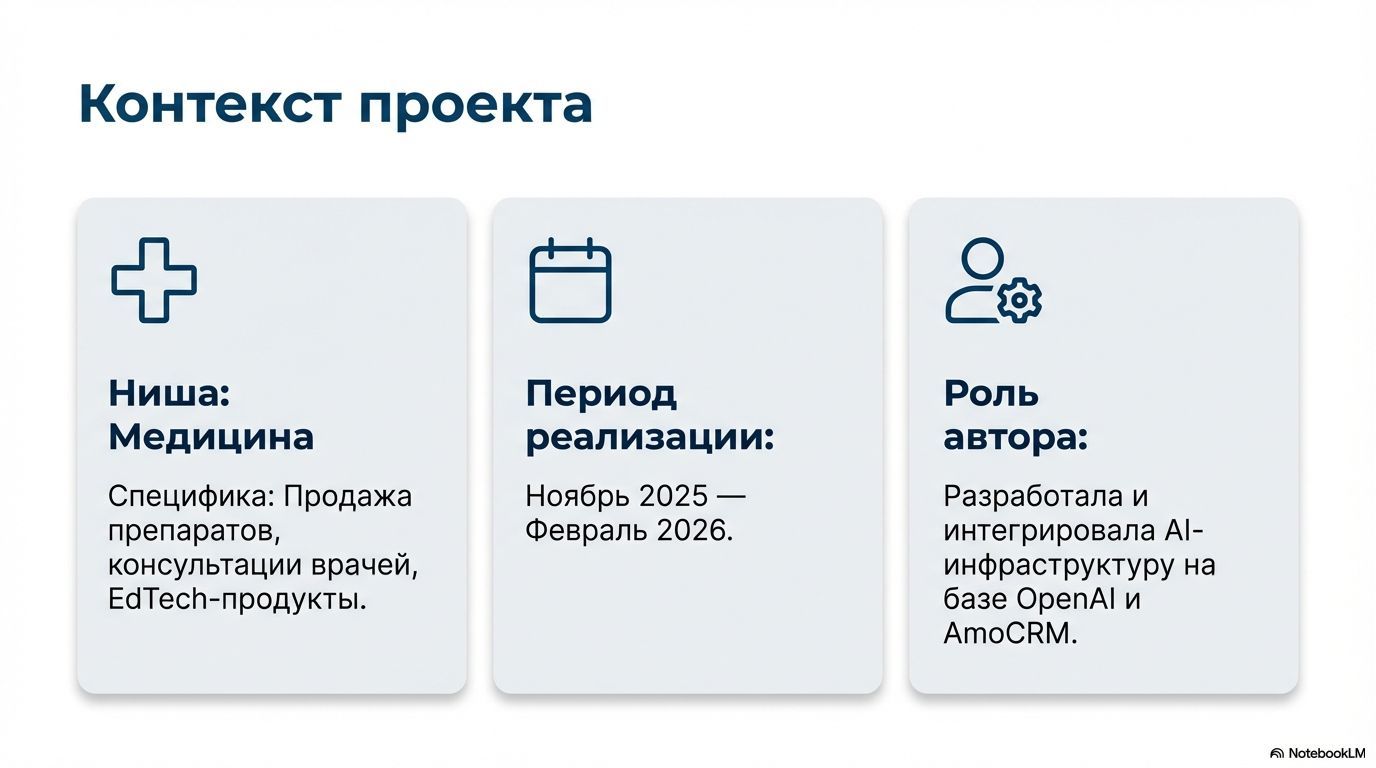 Контекст проекта

Ниша: Медицина

Специфика: Продажа препаратов, консультации врачей, EdTech-продукты.

Период реализации:

Ноябрь 2025 — Февраль 2026.

Роль автора:

Разработала и интегрировала AI-инфраструктуру на базе OpenAI и AmoCRM.

NotebookLM